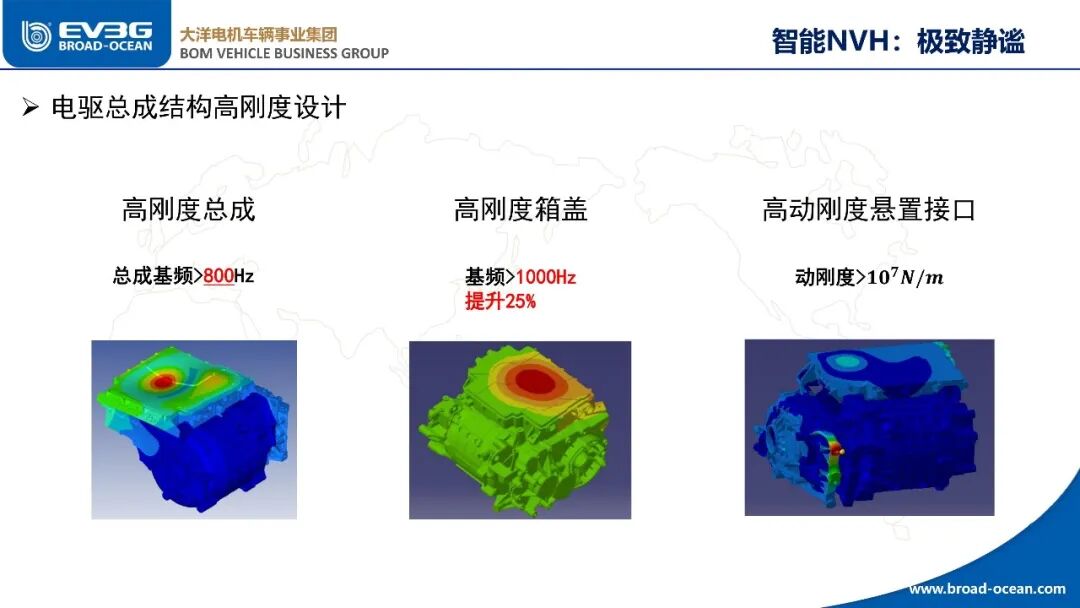 EVBG BROAD-OCEAN

大洋电机车辆事业集团
BOM VEHICLE BUSINESS GROUP

智能NVH：极致静谧

➢ 电驱总成结构高刚度设计

高刚度总成

总成基频>800Hz

高刚度箱盖

基频>1000Hz
提升25%

高动刚度悬置接口

动刚度>$10^7 N/m$

www.broad-ocean.com